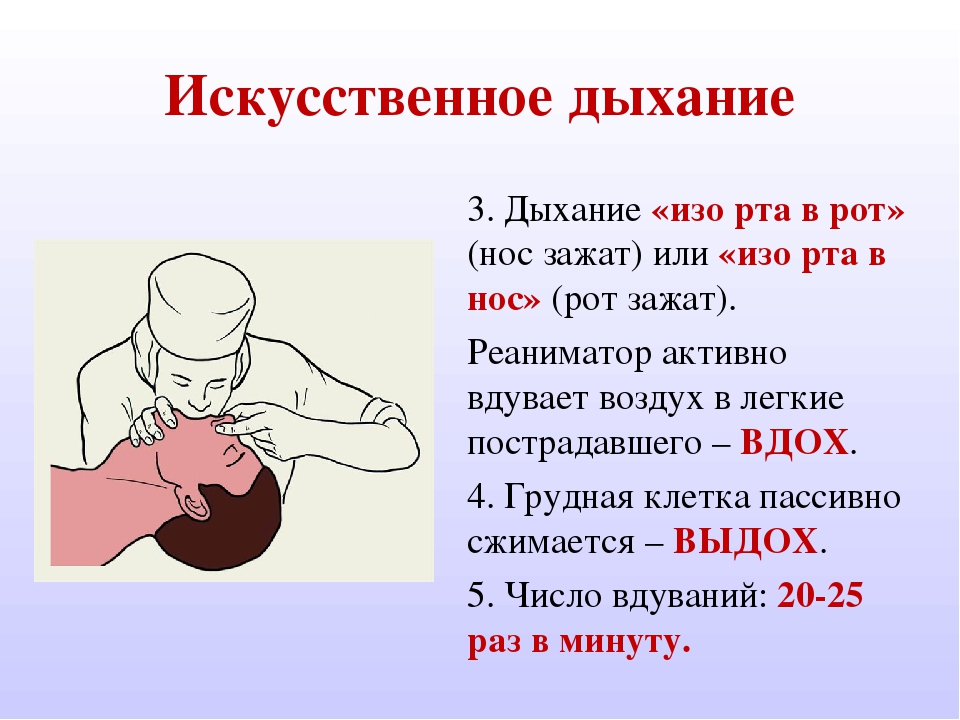 Искусственное дыхание

3. Дыхание «изо рта в рот» (нос зажат) или «изо рта в нос» (рот зажат).

Реаниматор активно вдувает воздух в легкие пострадавшего – ВДОХ.

4. Грудная клетка пассивно сжимается – ВЫДОХ.

5. Число вдуваний: 20-25 раз в минуту.